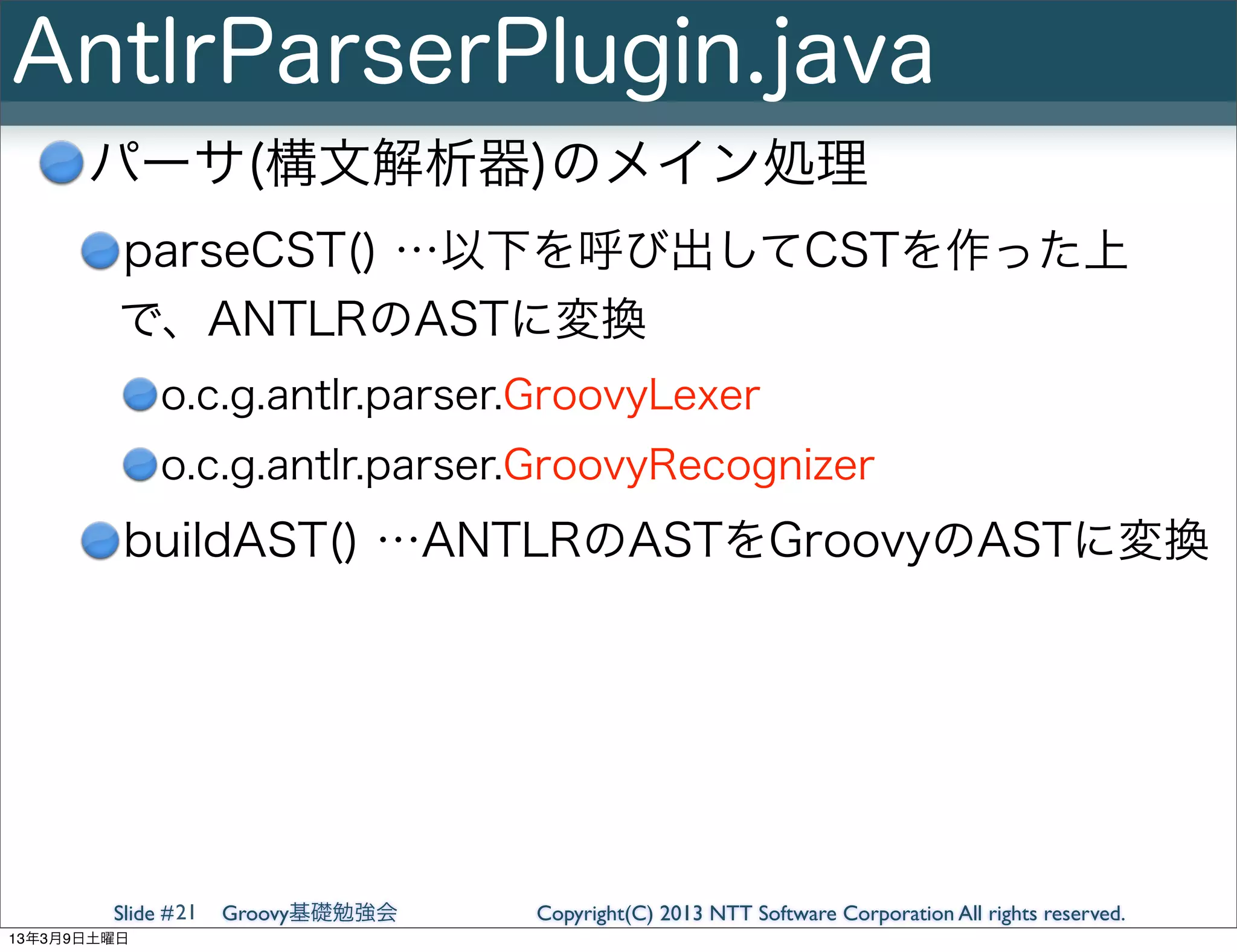 AntlrParserPlugin.java

パーサ(構文解析器)のメイン処理

parseCST() …以下を呼び出してCSTを作った上で、ANTLRのASTに変換

o.c.g.antlr.parser.GroovyLexer

o.c.g.antlr.parser.GroovyRecognizer

buildAST() …ANTLRのASTをGroovyのASTに変換

Slide #21 Groovy基礎勉強会 Copyright(C) 2013 NTT Software Corporation All rights reserved.

13年3月9日土曜日